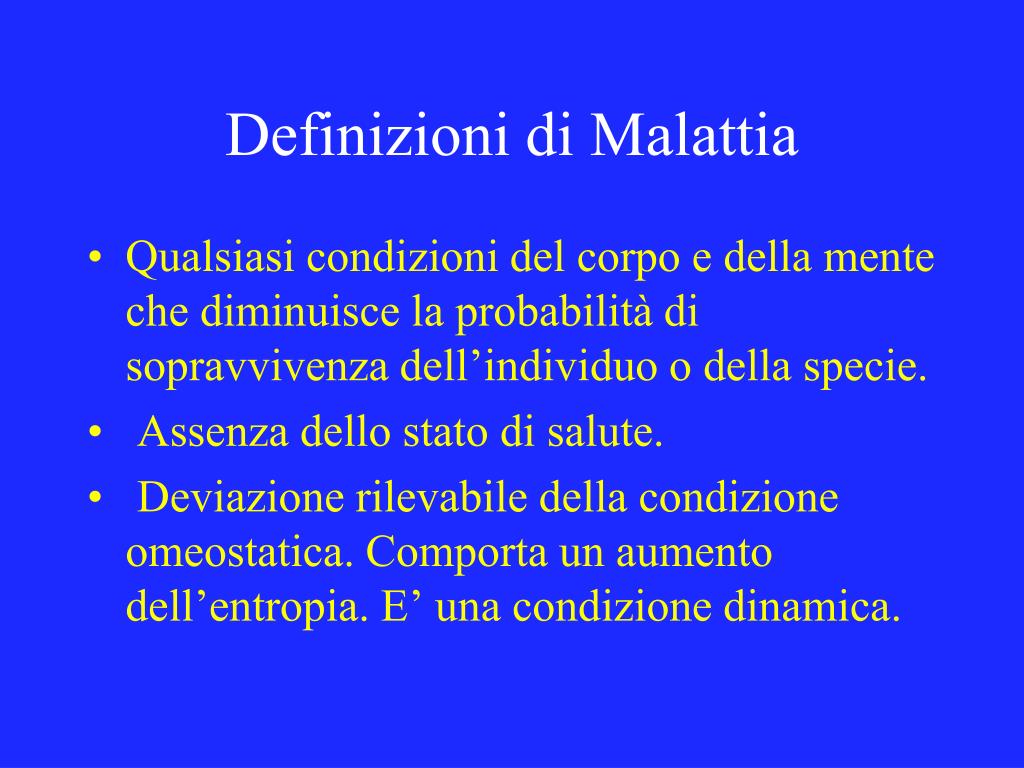 Definizioni di Malattia

• Qualsiasi condizioni del corpo e della mente che diminuisce la probabilità di sopravvivenza dell’individuo o della specie.
• Assenza dello stato di salute.
• Deviazione rilevabile della condizione omeostatica. Comporta un aumento dell’entropia. E’ una condizione dinamica.